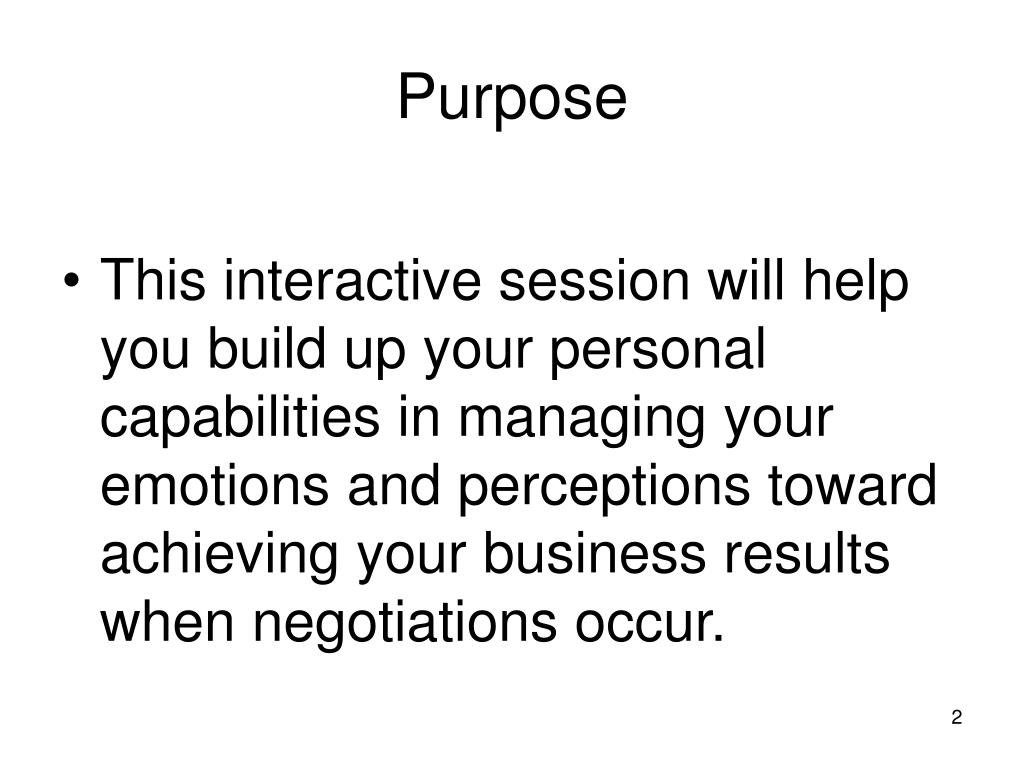 Purpose

• This interactive session will help you build up your personal capabilities in managing your emotions and perceptions toward achieving your business results when negotiations occur.

2